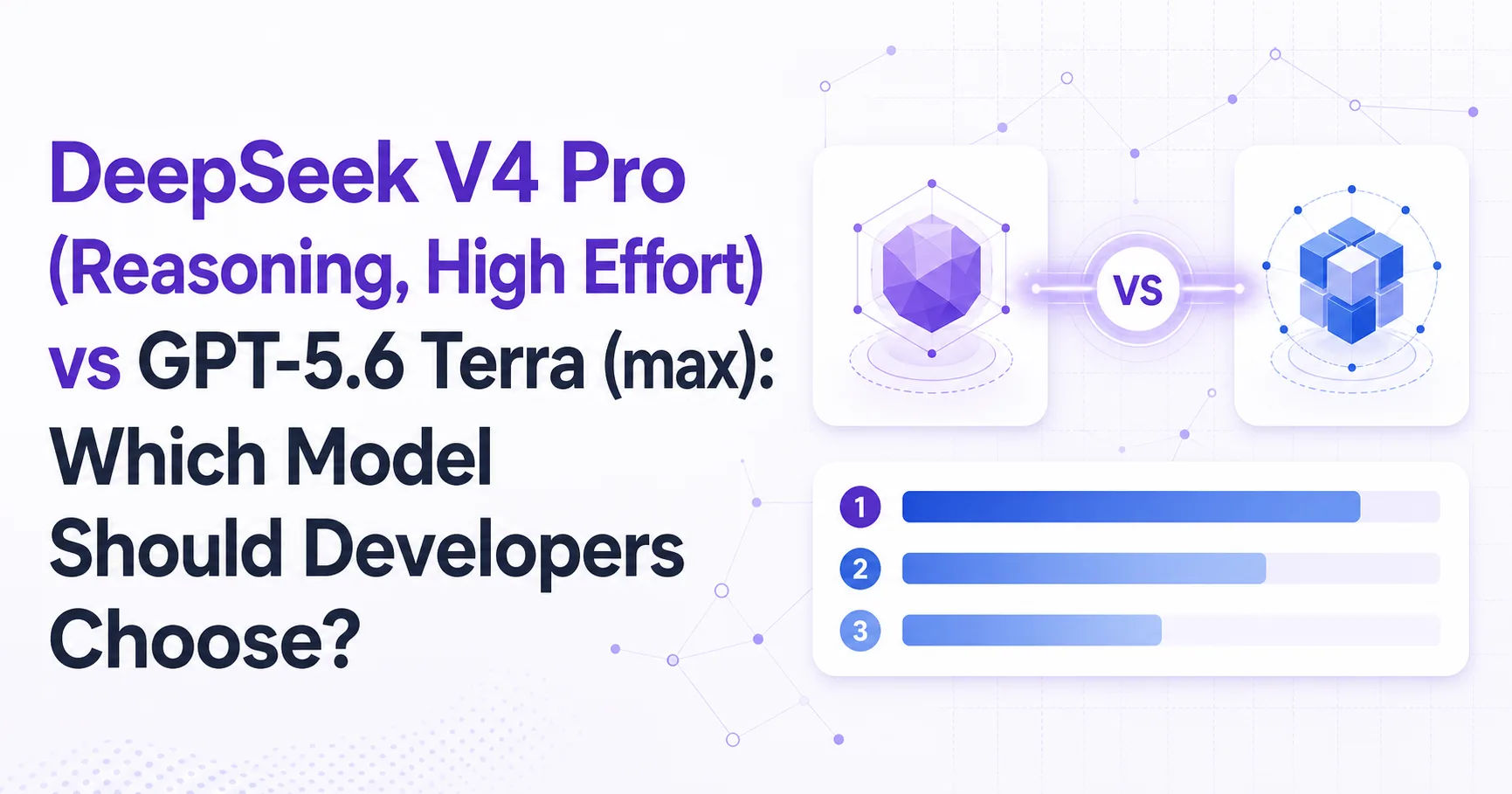 DeepSeek V4 Pro (Reasoning, High Effort) vs GPT-5.6 Terra (max): Which Model Should Developers Choose?

VS

1

2

3